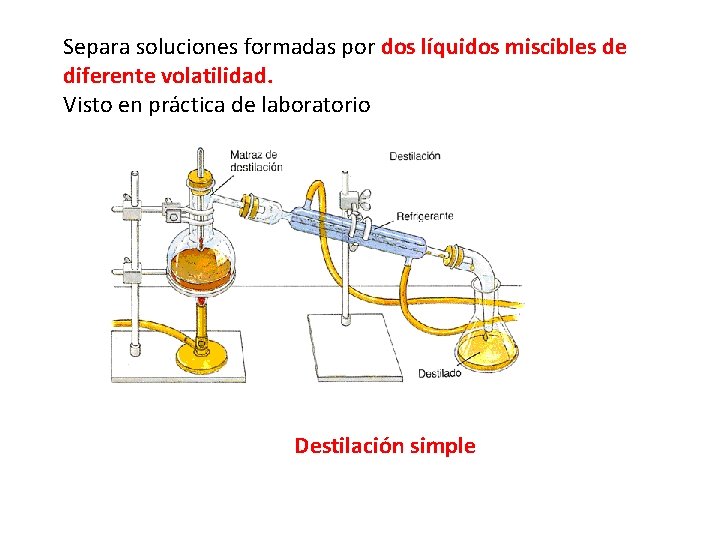 Separa soluciones formadas por dos líquidos miscibles de diferente volatilidad.
Visto en práctica de laboratorio

Matraz de destilación

Destilación

Refrigerante

Destilado

Destilación simple